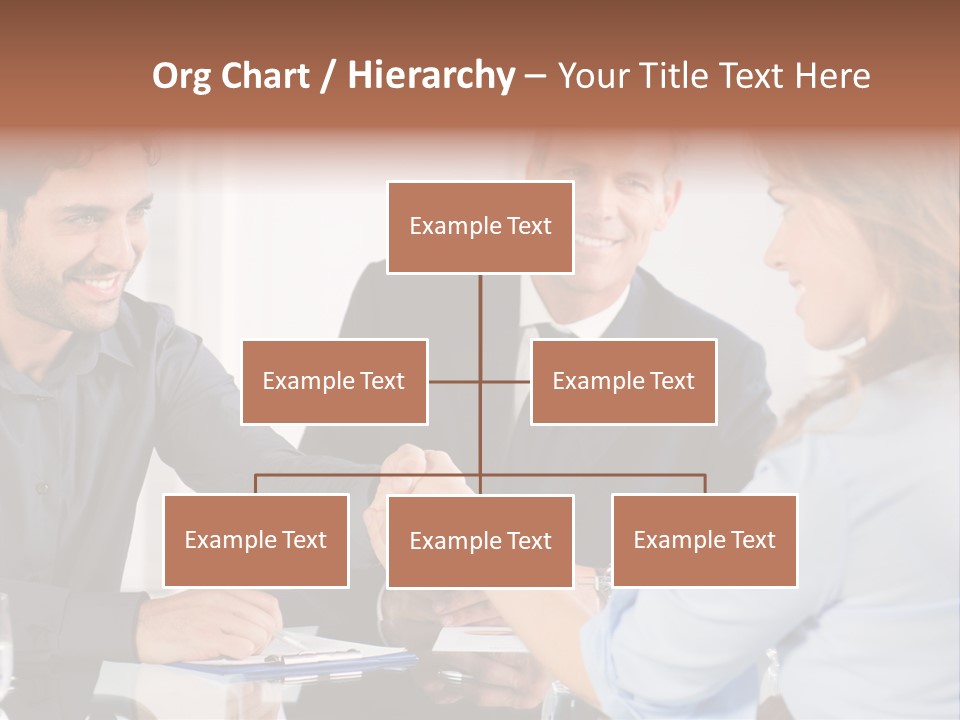 Org Chart / Hierarchy – Your Title Text Here

Example Text

Example Text

Example Text

Example Text

Example Text

Example Text